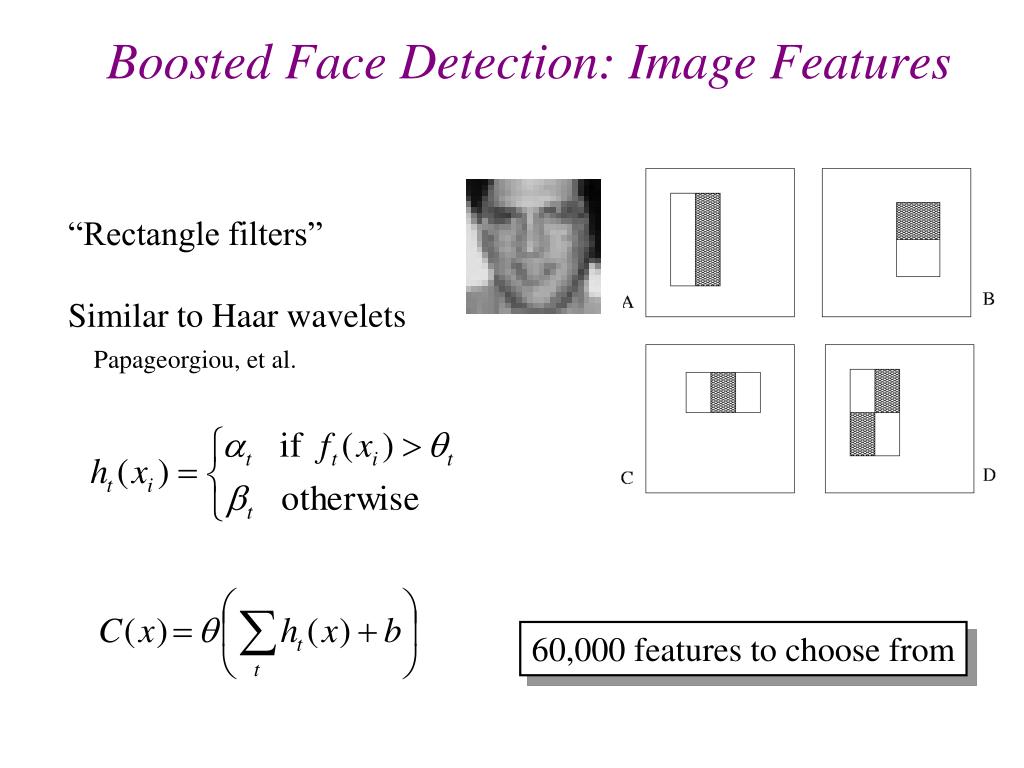 Boosted Face Detection: Image Features

“Rectangle filters”

Similar to Haar wavelets

Papageorgiou, et al.

$h_t(x_i) = \begin{cases} \alpha_t & \text{if } f_t(x_i) > \theta_t \\ \beta_t & \text{otherwise} \end{cases}$

$C(x) = \theta\left(\sum_t h_t(x) + b\right)$

A

B

C

D

60,000 features to choose from